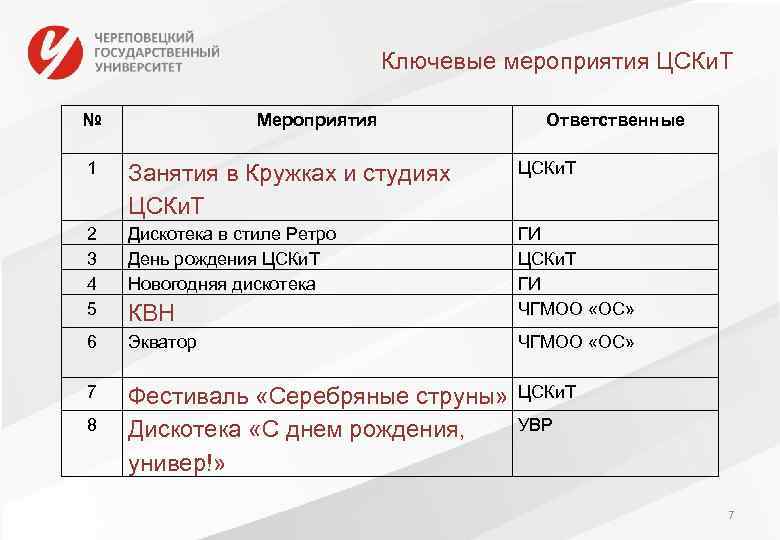 ЧЕРЕПОВЕЦКИЙ ГОСУДАРСТВЕННЫЙ УНИВЕРСИТЕТ

Ключевые мероприятия ЦСКиТ

| № | Мероприятия | Ответственные |
|---|---|---|
| 1 | Занятия в Кружках и студиях ЦСКиТ | ЦСКиТ |
| 2 | Дискотека в стиле Ретро | ГИ |
| 3 | День рождения ЦСКиТ | ЦСКиТ |
| 4 | Новогодняя дискотека | ГИ |
| 5 | КВН | ЧГМОО «ОС» |
| 6 | Экватор | ЧГМОО «ОС» |
| 7 | Фестиваль «Серебряные струны» | ЦСКиТ |
| 8 | Дискотека «С днем рождения, универ!» | УВР |

7